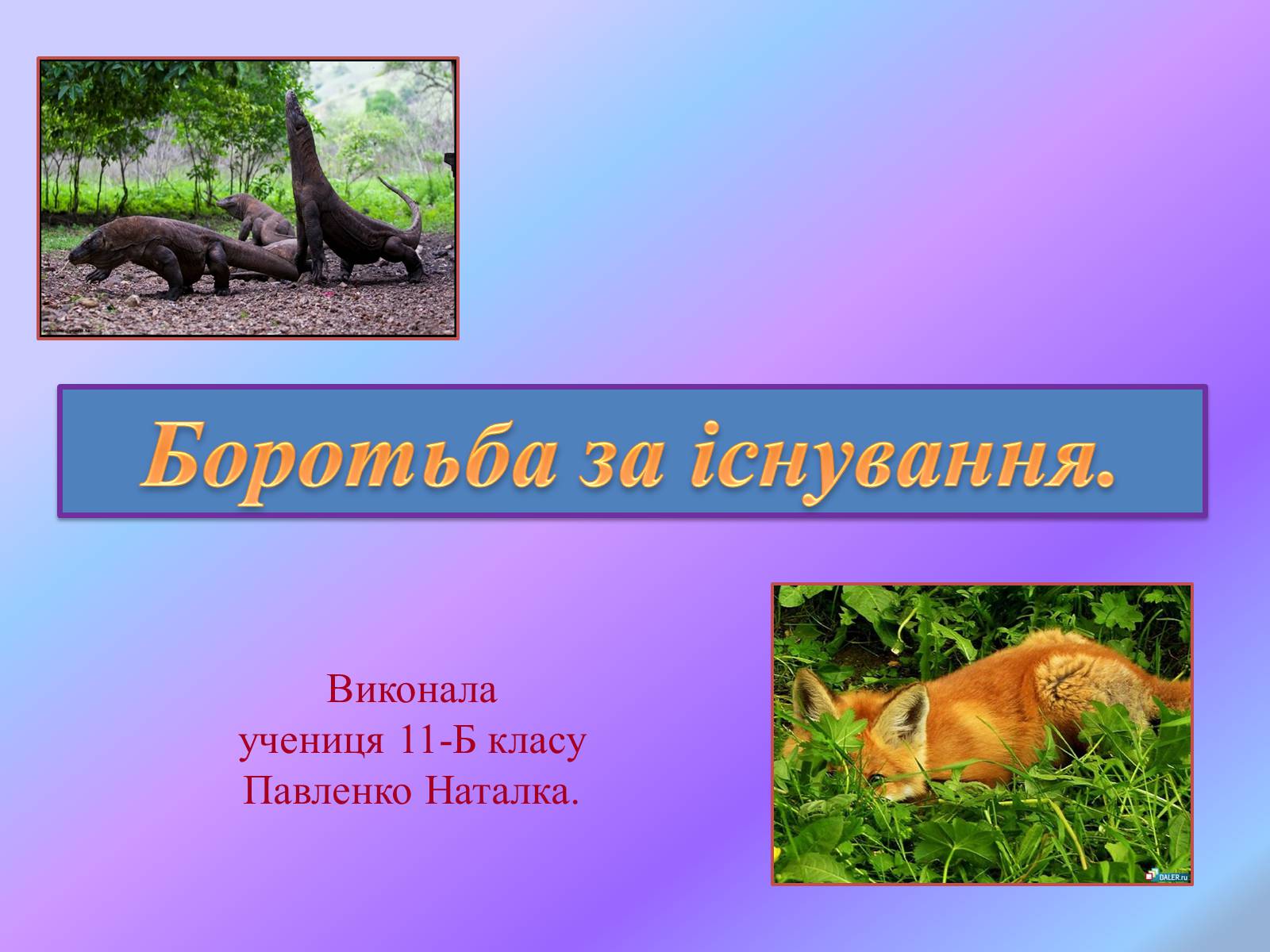 Боротьба за існування.

Виконала
учениця 11-Б класу
Павленко Наталка.

DALER.ru